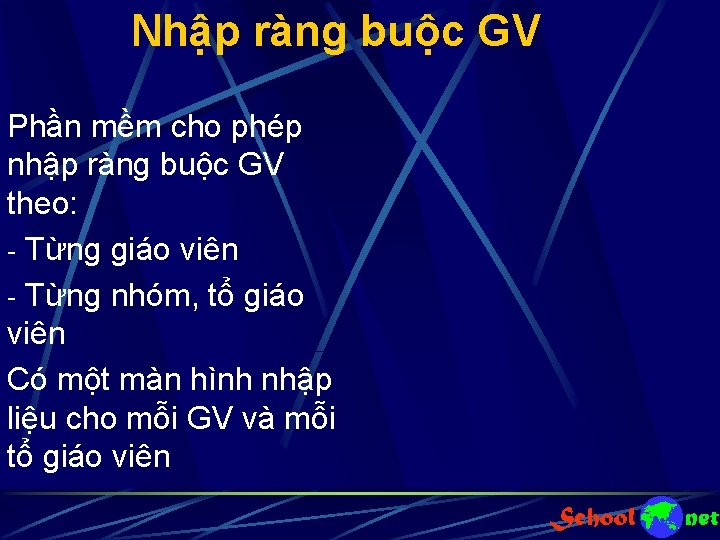 Nhập ràng buộc GV

Phần mềm cho phép nhập ràng buộc GV theo:

- Từng giáo viên

- Từng nhóm, tổ giáo viên

Có một màn hình nhập liệu cho mỗi GV và mỗi tổ giáo viên

School net